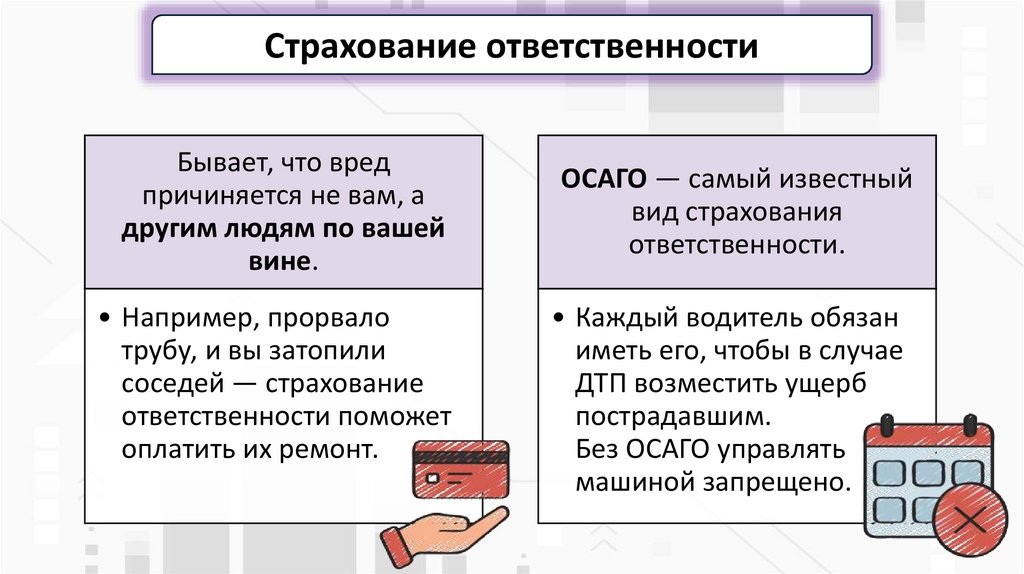 Страхование ответственности

Бывает, что вред причиняется не вам, а другим людям по вашей вине.

• Например, прорвало трубу, и вы затопили соседей — страхование ответственности поможет оплатить их ремонт.

ОСАГО — самый известный вид страхования ответственности.

• Каждый водитель обязан иметь его, чтобы в случае ДТП возместить ущерб пострадавшим.
Без ОСАГО управлять машиной запрещено.